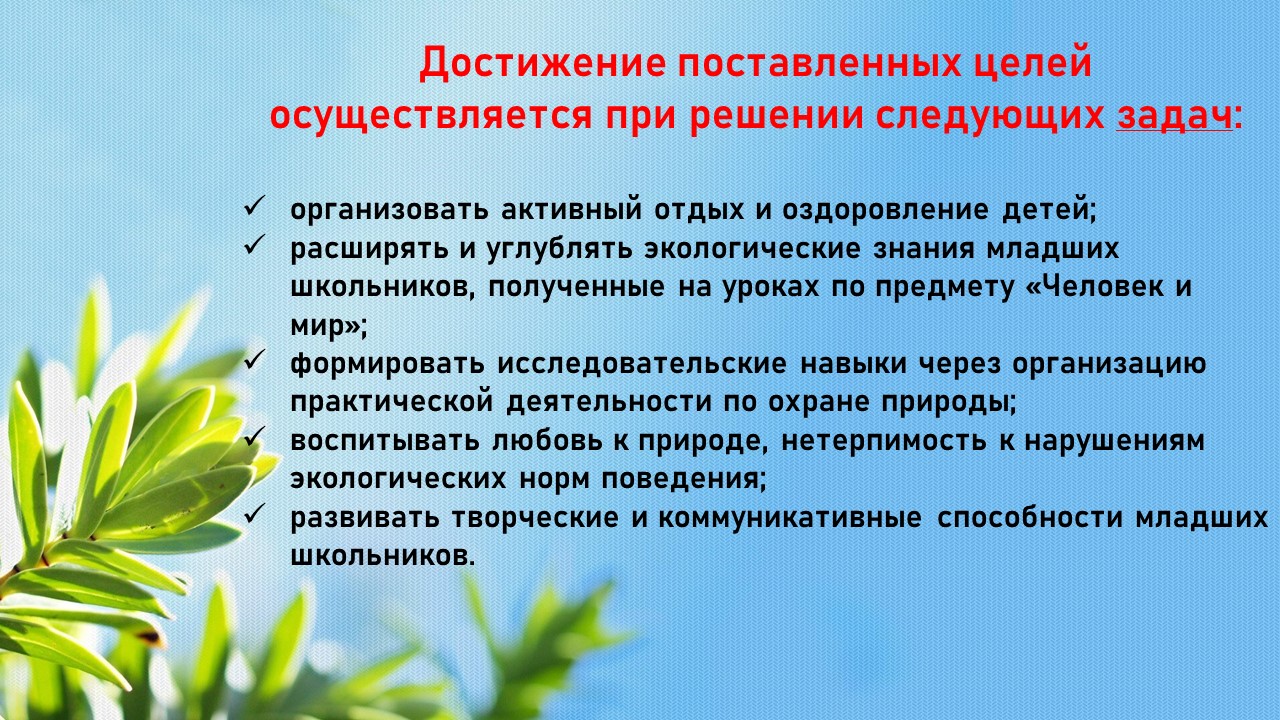 Достижение поставленных целей осуществляется при решении следующих задач:

✓ организовать активный отдых и оздоровление детей;
✓ расширять и углублять экологические знания младших школьников, полученные на уроках по предмету «Человек и мир»;
✓ формировать исследовательские навыки через организацию практической деятельности по охране природы;
✓ воспитывать любовь к природе, нетерпимость к нарушениям экологических норм поведения;
✓ развивать творческие и коммуникативные способности младших школьников.